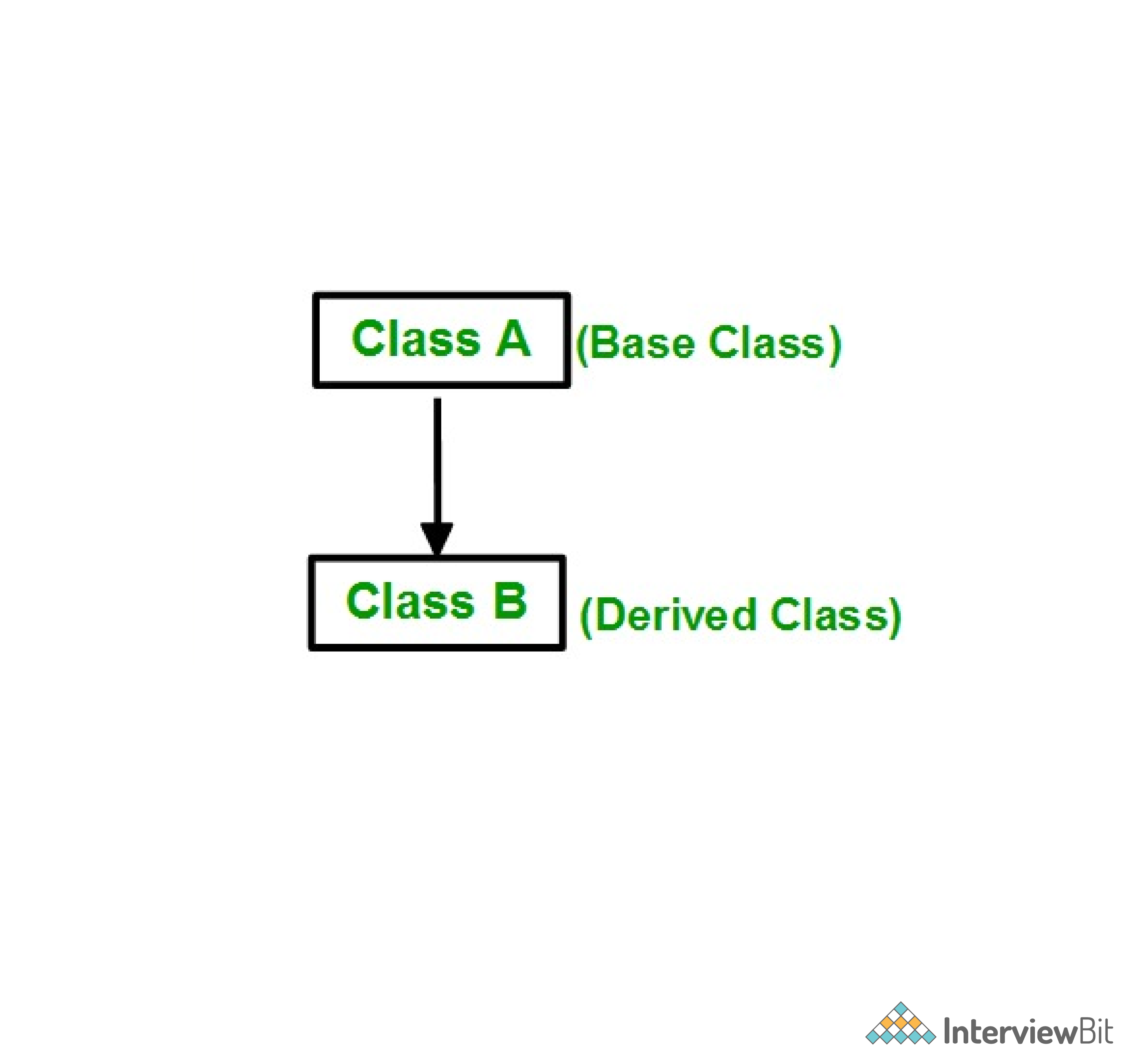 Class A (Base Class)

Class B (Derived Class)

InterviewBit